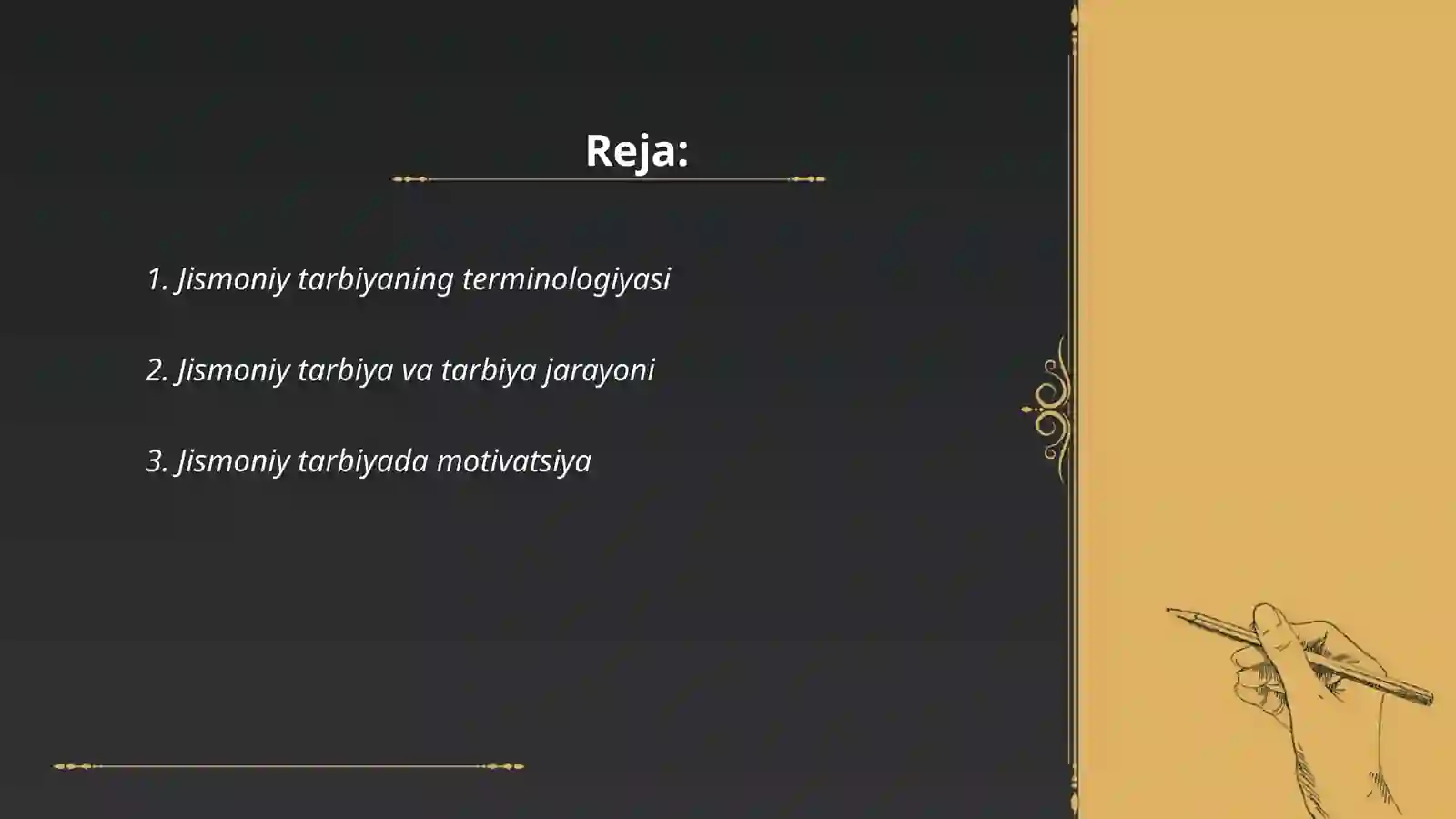 Reja:

1. Jismoniy tarbiyaning terminologiyasi

2. Jismoniy tarbiya va tarbiya jarayoni

3. Jismoniy tarbiyada motivatsiya